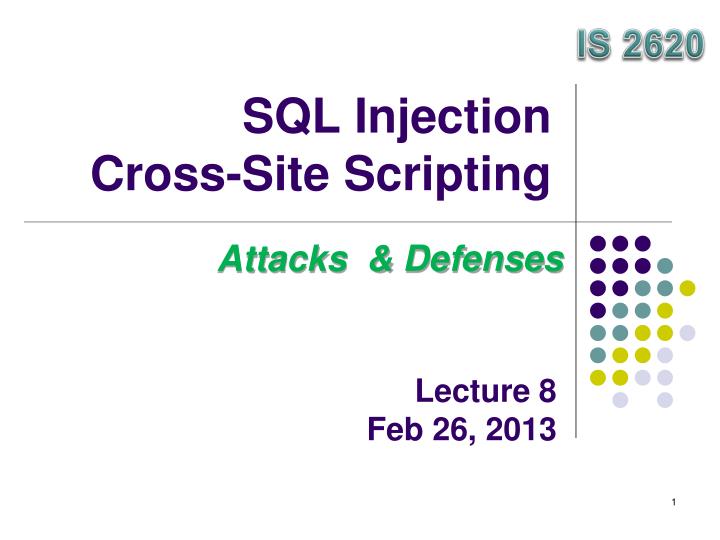 IS 2620

SQL Injection
Cross-Site Scripting

Attacks & Defenses

Lecture 8
Feb 26, 2013

1